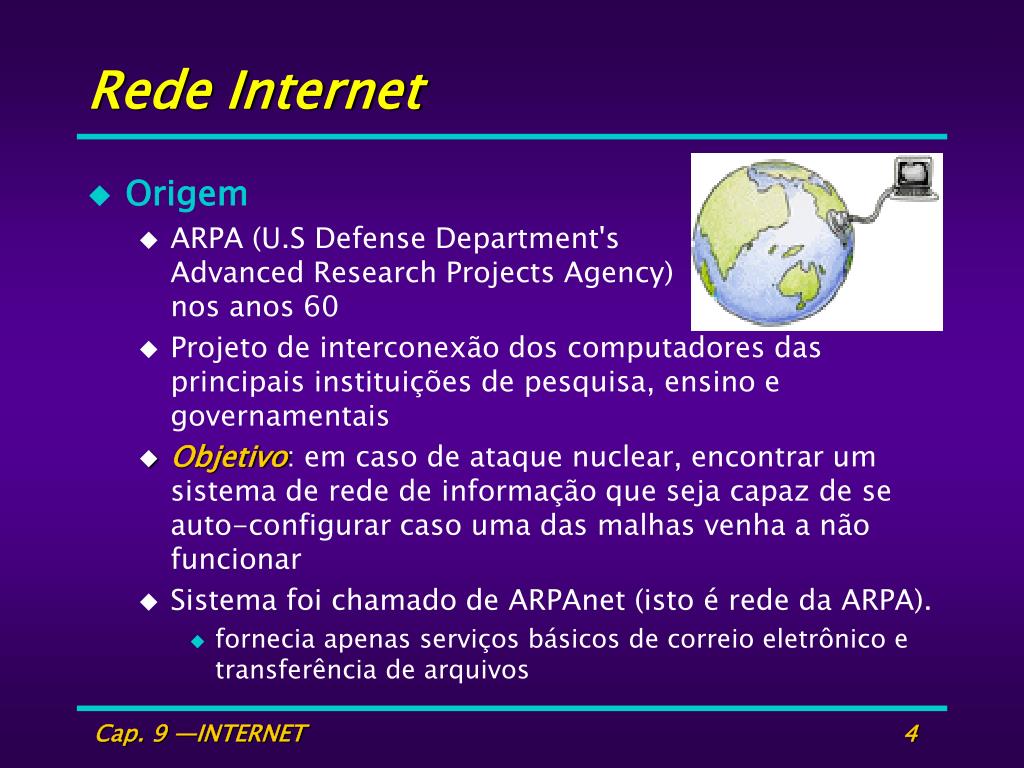 Rede Internet

Origem

ARPA (U.S Defense Department's Advanced Research Projects Agency) nos anos 60

Projeto de interconexão dos computadores das principais instituições de pesquisa, ensino e governamentais

Objetivo: em caso de ataque nuclear, encontrar um sistema de rede de informação que seja capaz de se auto-configurar caso uma das malhas venha a não funcionar

Sistema foi chamado de ARPAnet (isto é rede da ARPA).

fornecia apenas serviços básicos de correio eletrônico e transferência de arquivos

Cap. 9 —INTERNET

4